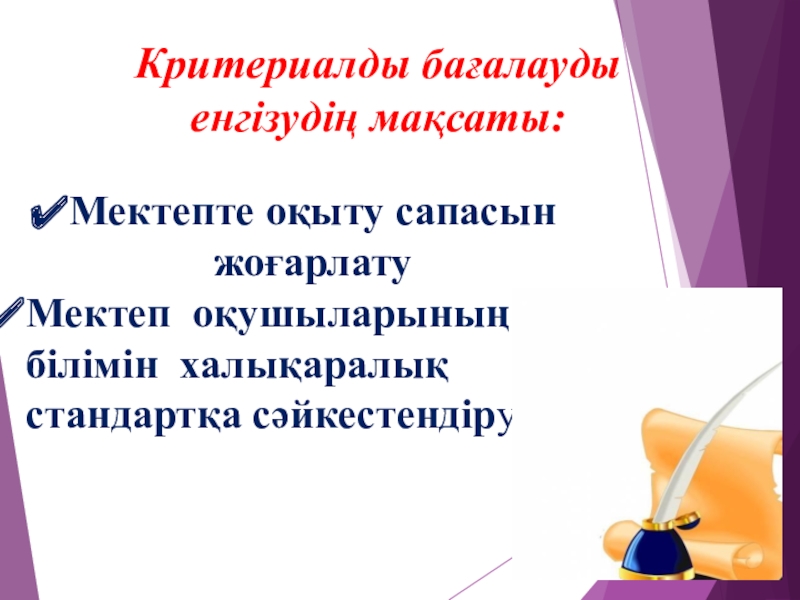 Критериалды бағалауды енгізудің мақсаты:

✔Мектепте оқыту сапасын жоғарлату

✔Мектеп оқушыларының білімін халықаралық стандартқа сәйкестендіру